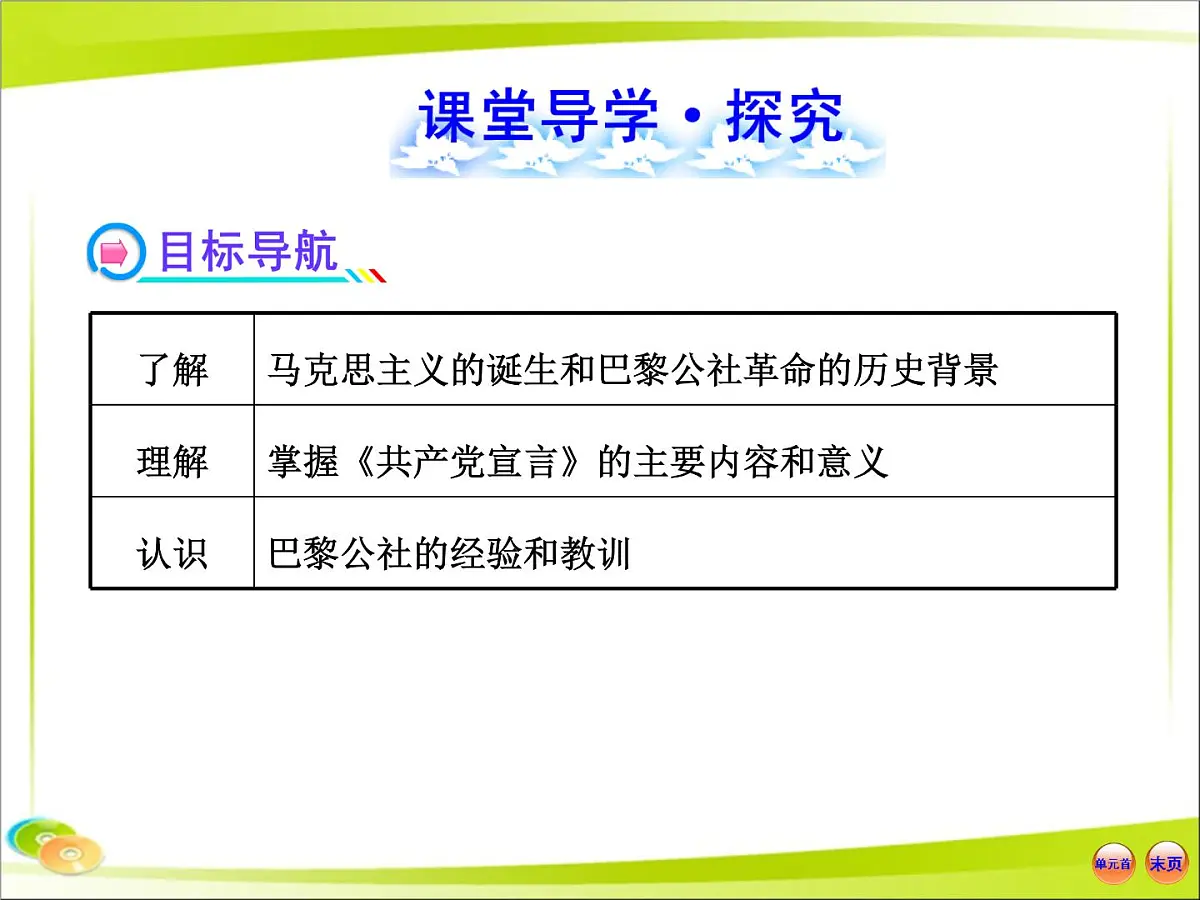 课堂导学·探究

目标导航

| 了解 | 马克思主义的诞生和巴黎公社革命的历史背景 |
|---|---|
| 理解 | 掌握《共产党宣言》的主要内容和意义 |
| 认识 | 巴黎公社的经验和教训 |

单元首 末页